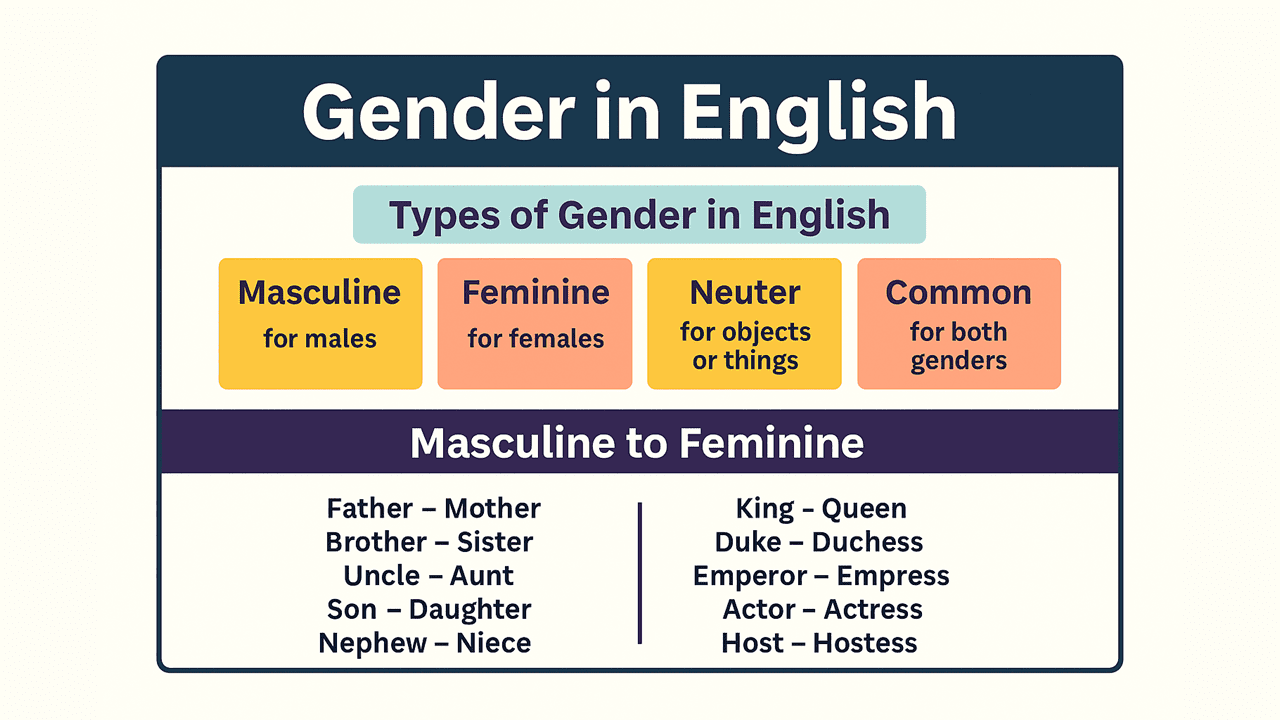 Gender in English

Types of Gender in English

Masculine
for males

Feminine
for females

Neuter
for objects or things

Common
for both genders

Masculine to Feminine

Father – Mother
Brother – Sister
Uncle – Aunt
Son – Daughter
Nephew – Niece

King - Queen
Duke – Duchess
Emperor – Empress
Actor – Actress
Host – Hostess